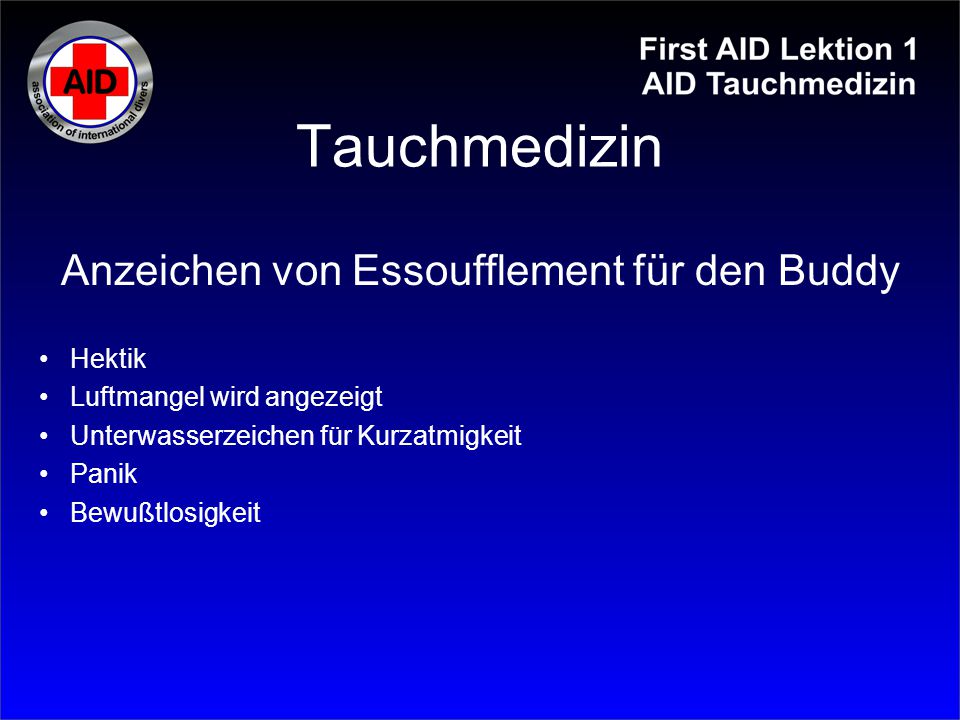 AID
association of international divers

First AID Lektion 1
AID Tauchmedizin

Tauchmedizin

Anzeichen von Essoufflement für den Buddy

• Hektik
• Luftmangel wird angezeigt
• Unterwasserzeichen für Kurzatmigkeit
• Panik
• Bewußtlosigkeit